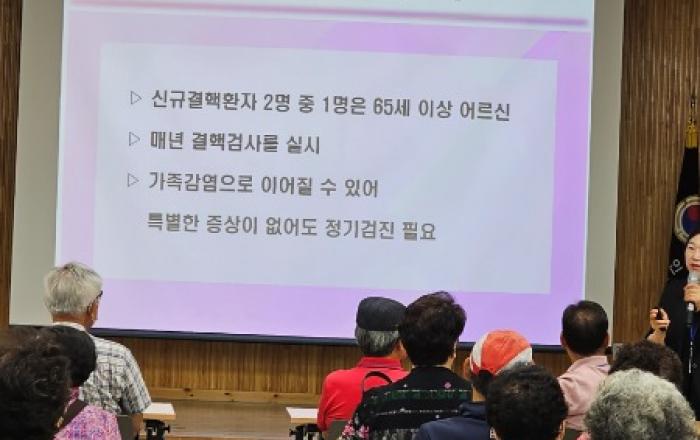 ▷ 신규결핵환자 2명 중 1명은 65세 이상 어르신

▷ 매년 결핵검사를 실시

▷ 가족감염으로 이어질 수 있어

특별한 증상이 없어도 정기검진 필요